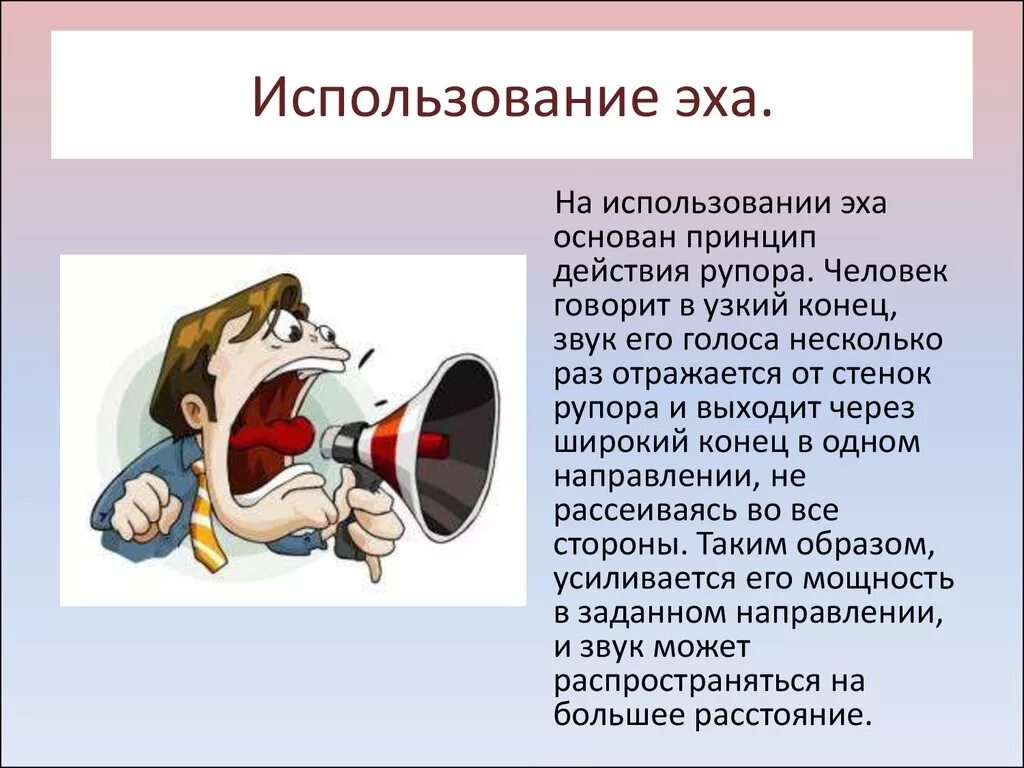 Использование эха.

На использовании эха основан принцип действия рупора. Человек говорит в узкий конец, звук его голоса несколько раз отражается от стенок рупора и выходит через широкий конец в одном направлении, не рассеиваясь во все стороны. Таким образом, усиливается его мощность в заданном направлении, и звук может распространяться на большее расстояние.